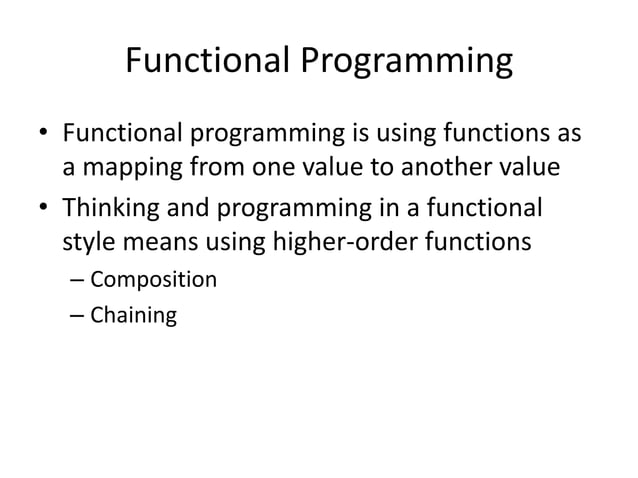 Functional Programming

• Functional programming is using functions as a mapping from one value to another value
• Thinking and programming in a functional style means using higher-order functions
– Composition
– Chaining